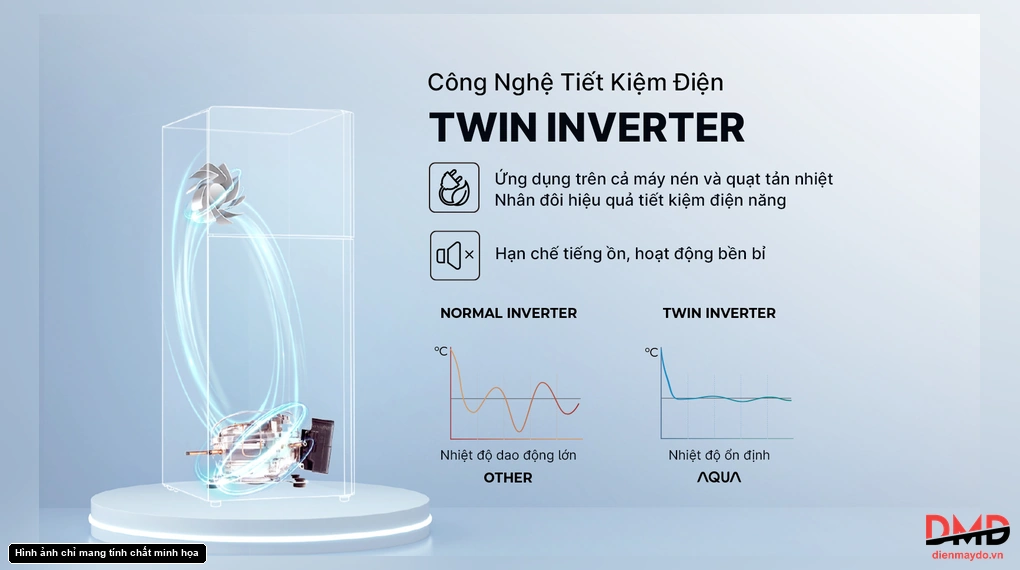 Công Nghệ Tiết Kiệm Điện

TWIN INVERTER

Ứng dụng trên cả máy nén và quạt tản nhiệt
Nhân đôi hiệu quả tiết kiệm điện năng

Hạn chế tiếng ồn, hoạt động bền bỉ

NORMAL INVERTER

°C

Nhiệt độ dao động lớn

OTHER

TWIN INVERTER

°C

Nhiệt độ ổn định

AQUA

Hình ảnh chỉ mang tính chất minh họa

DMD
dienmaydo.vn